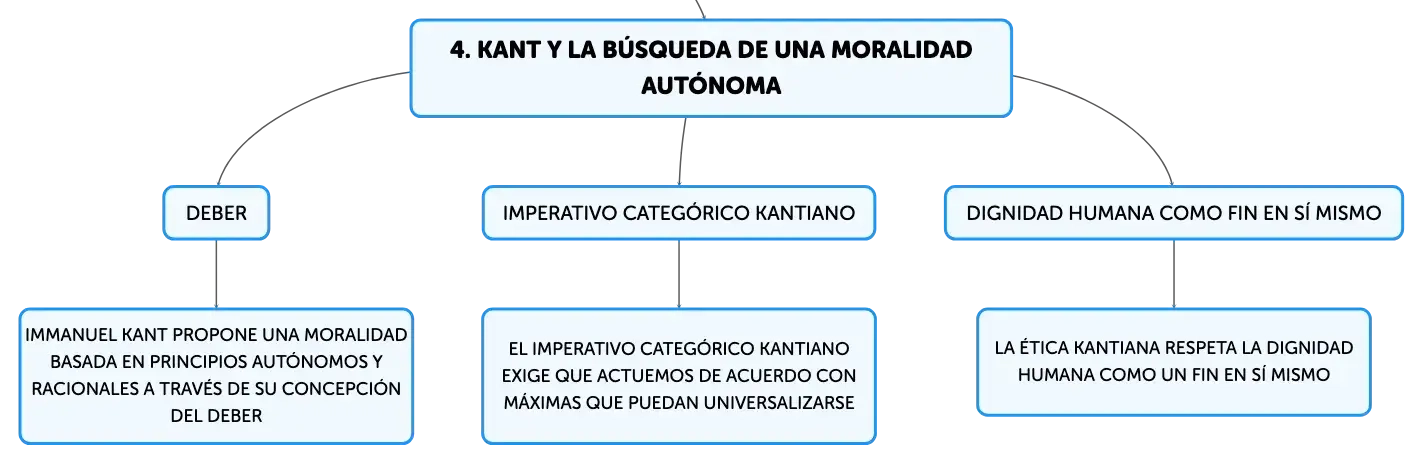 4. KANT Y LA BÚSQUEDA DE UNA MORALIDAD AUTÓNOMA

DEBER

IMMANUEL KANT PROPONE UNA MORALIDAD BASADA EN PRINCIPIOS AUTÓNOMOS Y RACIONALES A TRAVÉS DE SU CONCEPCIÓN DEL DEBER

IMPERATIVO CATEGÓRICO KANTIANO

EL IMPERATIVO CATEGÓRICO KANTIANO EXIGE QUE ACTUEMOS DE ACUERDO CON MÁXIMAS QUE PUEDAN UNIVERSALIZARSE

DIGNIDAD HUMANA COMO FIN EN SÍ MISMO

LA ÉTICA KANTIANA RESPETA LA DIGNIDAD HUMANA COMO UN FIN EN SÍ MISMO